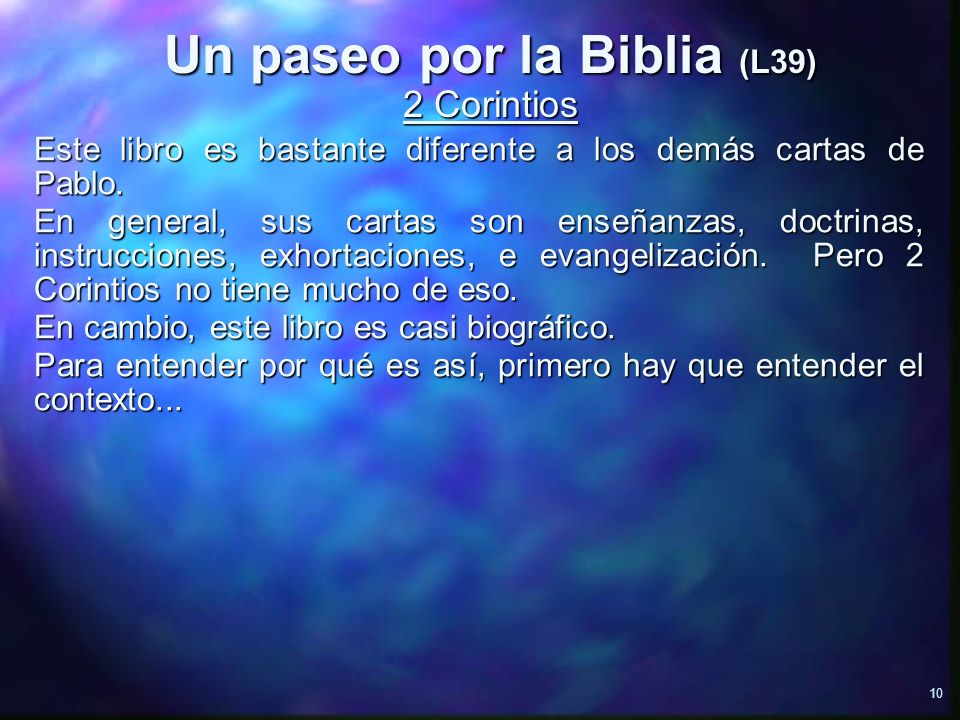 Un paseo por la Biblia (L39)
2 Corintios

Este libro es bastante diferente a los demás cartas de Pablo.

En general, sus cartas son enseñanzas, doctrinas, instrucciones, exhortaciones, e evangelización. Pero 2 Corintios no tiene mucho de eso.

En cambio, este libro es casi biográfico.

Para entender por qué es así, primero hay que entender el contexto...

10